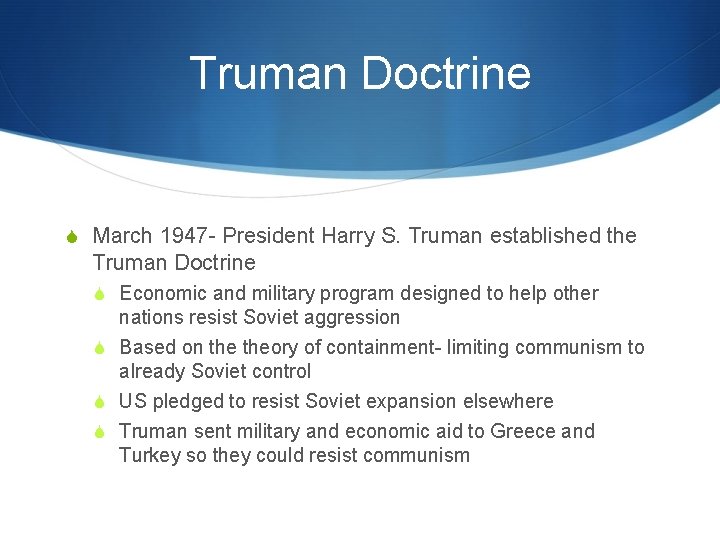 Truman Doctrine

March 1947- President Harry S. Truman established the Truman Doctrine

Economic and military program designed to help other nations resist Soviet aggression

Based on the theory of containment- limiting communism to already Soviet control

US pledged to resist Soviet expansion elsewhere

Truman sent military and economic aid to Greece and Turkey so they could resist communism